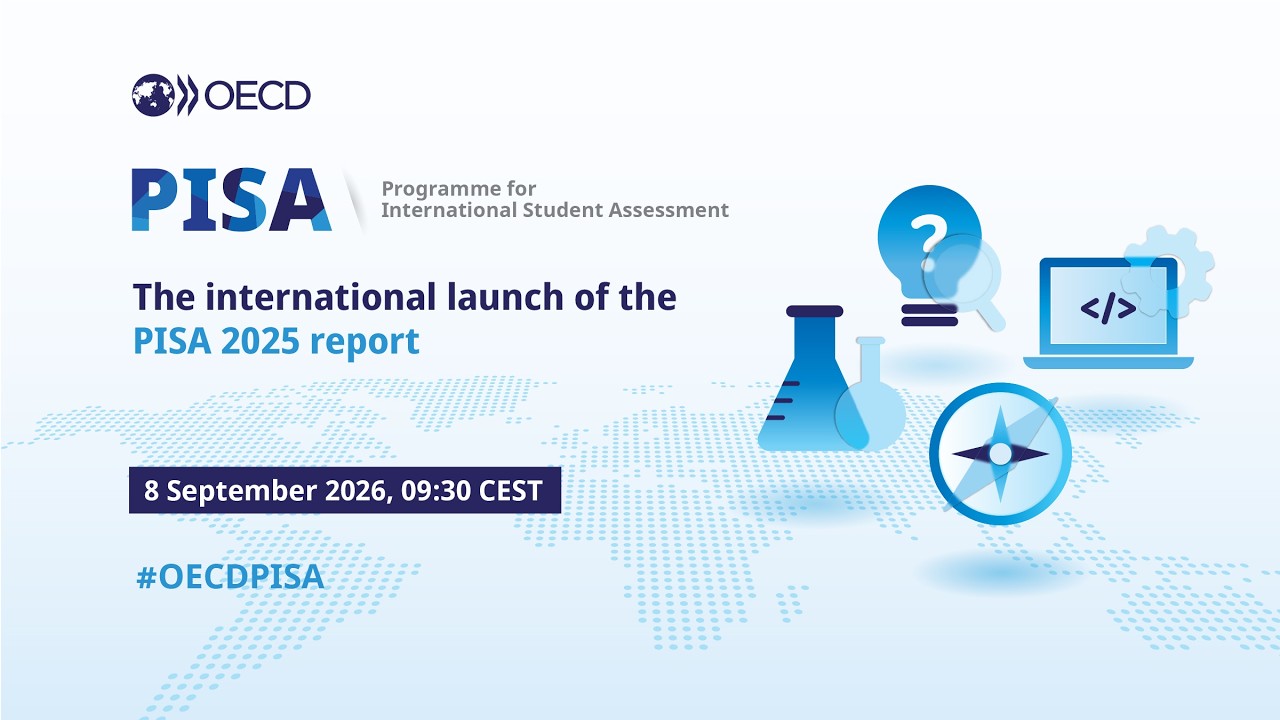 OECD

PISA Programme for International Student Assessment

The international launch of the PISA 2025 report

8 September 2026, 09:30 CEST

#OECDPISA

?

</>